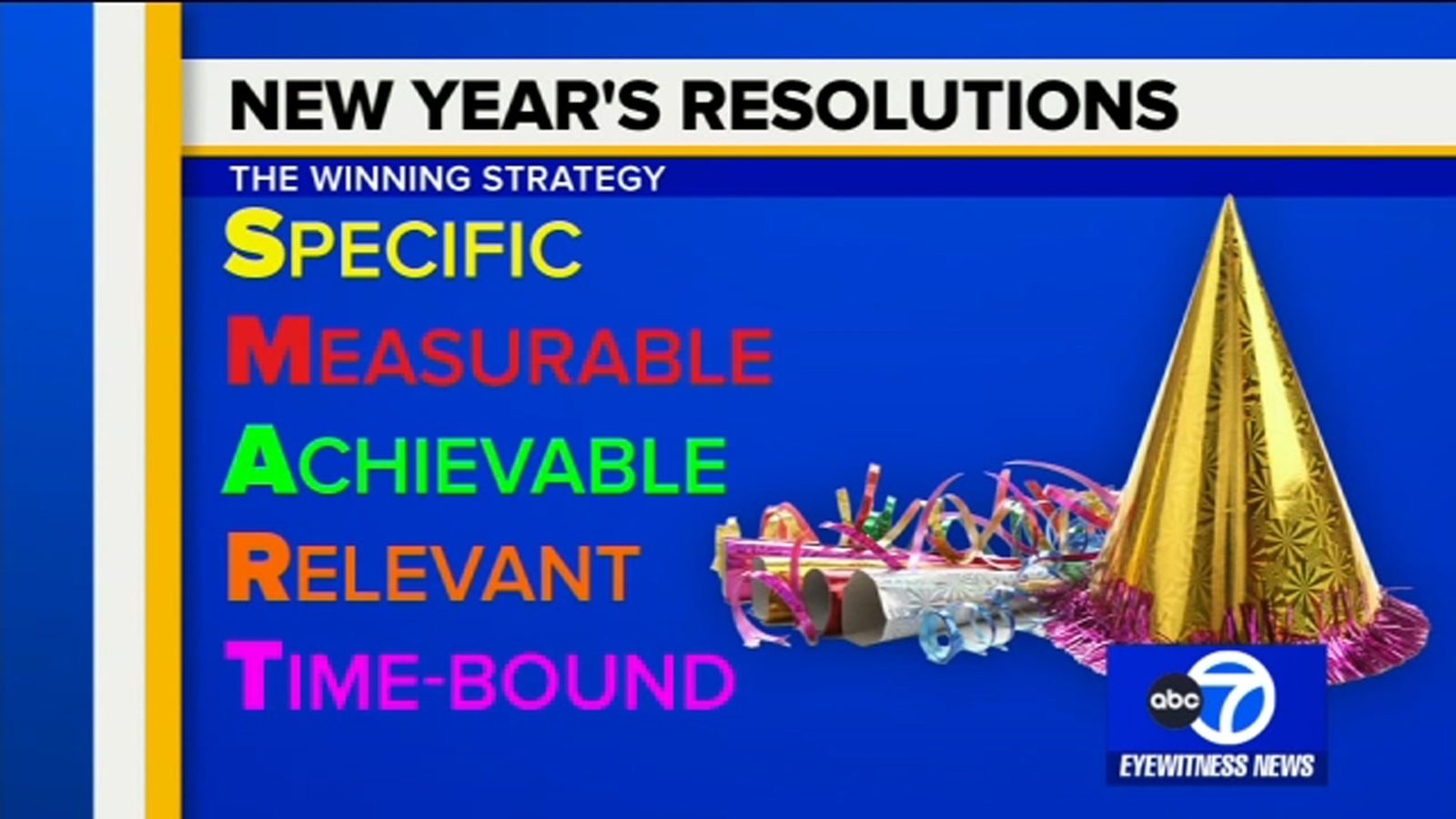 NEW YEAR'S RESOLUTIONS

THE WINNING STRATEGY

SPECIFIC
MEASURABLE
ACHIEVABLE
RELEVANT
TIME-BOUND

abc 7
EYEWITNESS NEWS